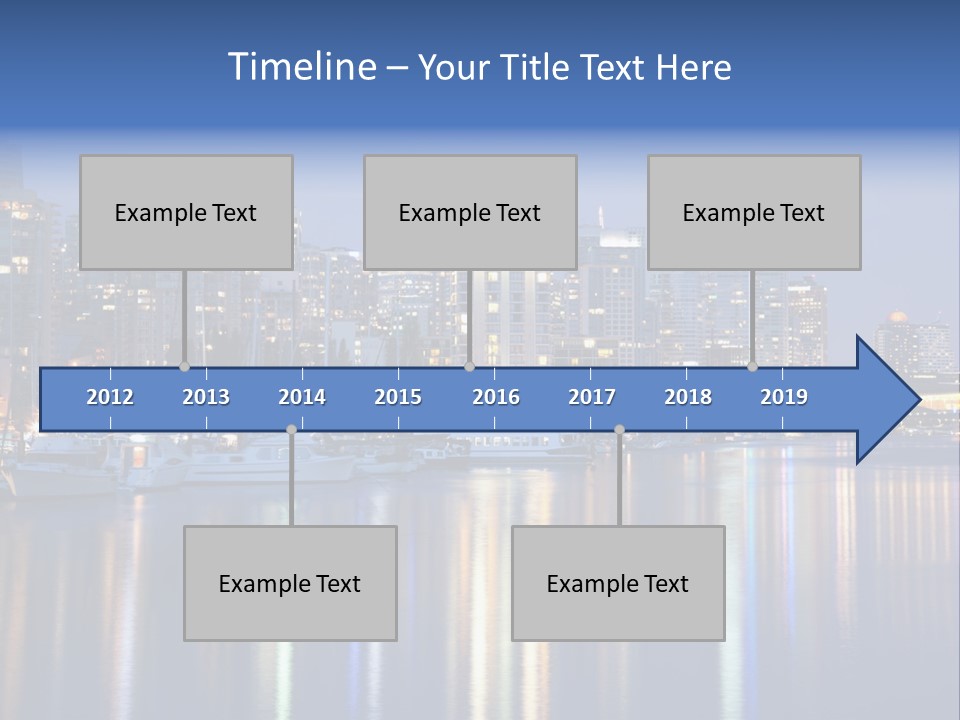 Timeline – Your Title Text Here

Example Text

Example Text

Example Text

2012 2013 2014 2015 2016 2017 2018 2019

Example Text

Example Text